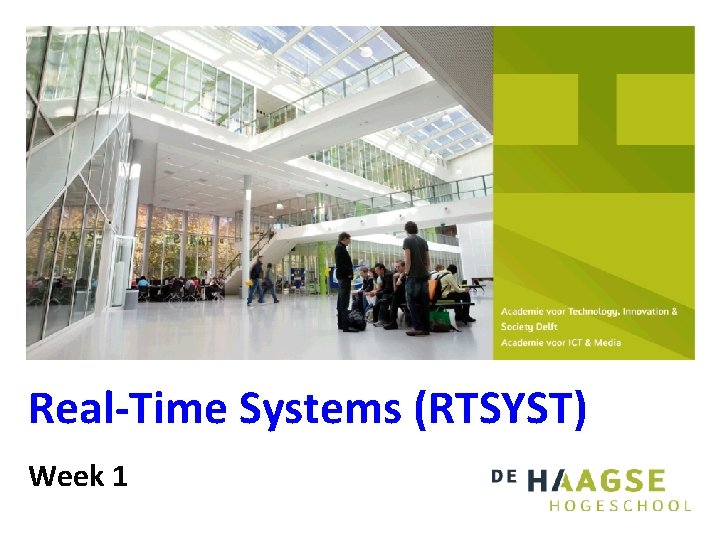 Academie voor Technology, Innovation & Society Delft
Academie voor ICT & Media

Real-Time Systems (RTSYST)

Week 1

DE HAAGSE
HOGESCHOOL